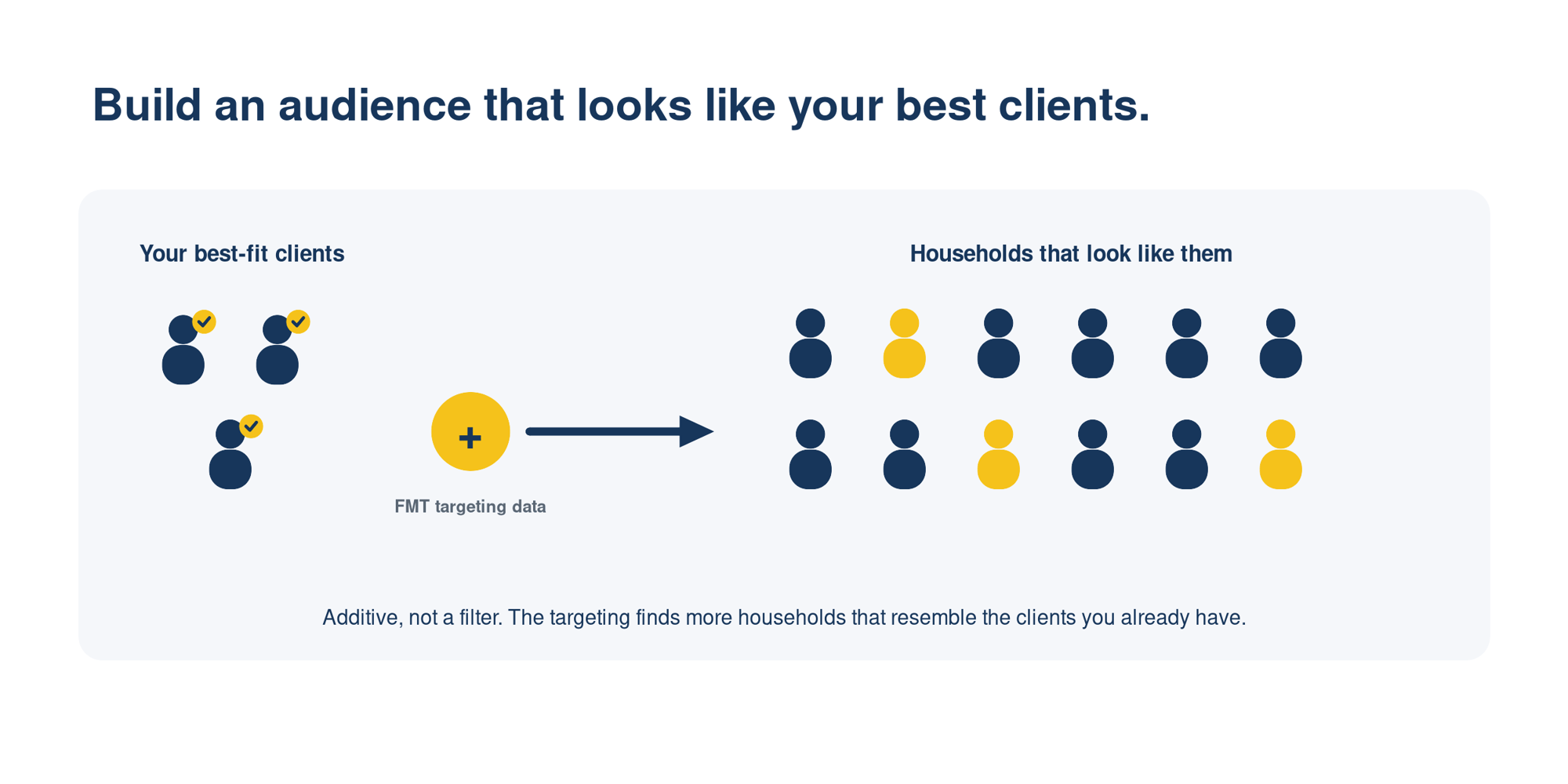 Build an audience that looks like your best clients.

Your best-fit clients

+

FMT targeting data

Households that look like them

Additive, not a filter. The targeting finds more households that resemble the clients you already have.